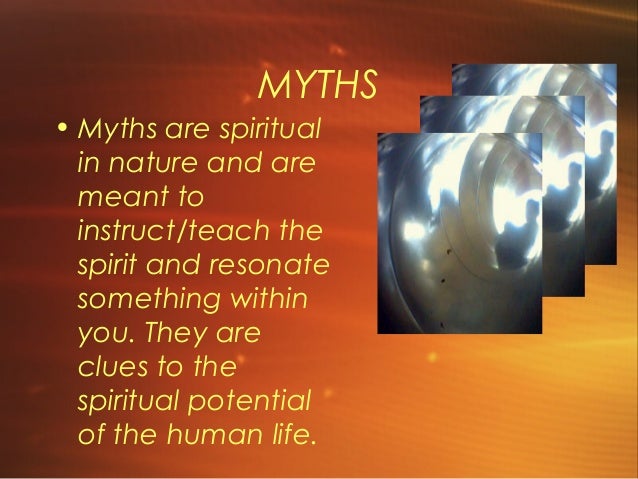 MYTHS

• Myths are spiritual in nature and are meant to instruct/teach the spirit and resonate something within you. They are clues to the spiritual potential of the human life.